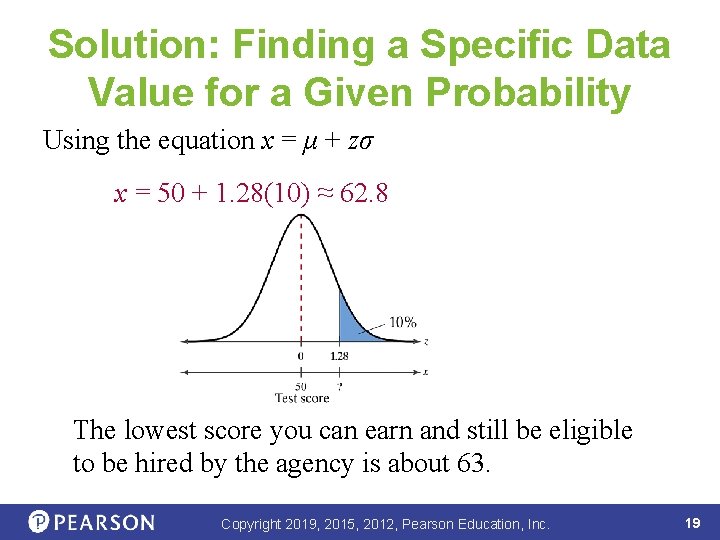 Solution: Finding a Specific Data Value for a Given Probability

Using the equation $x = \mu + z\sigma$

$x = 50 + 1.28(10) \approx 62.8$

10%

z

0

1.28

x

50

?

Test score

The lowest score you can earn and still be eligible to be hired by the agency is about 63.

PEARSON

Copyright 2019, 2015, 2012, Pearson Education, Inc.

19